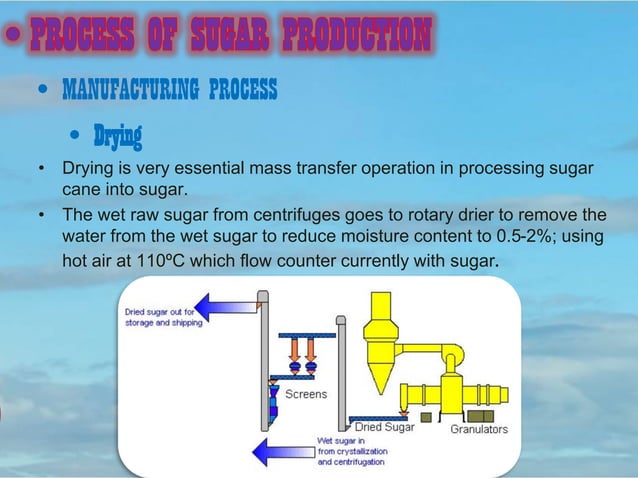 • PROCESS OF SUGAR PRODUCTION

• MANUFACTURING PROCESS

• Drying

• Drying is very essential mass transfer operation in processing sugar cane into sugar.

• The wet raw sugar from centrifuges goes to rotary drier to remove the water from the wet sugar to reduce moisture content to 0.5-2%; using hot air at 110ºC which flow counter currently with sugar.

Dried sugar out for storage and shipping

Screens

Dried Sugar

Granulators

Wet sugar in from crystallization and centrifugation